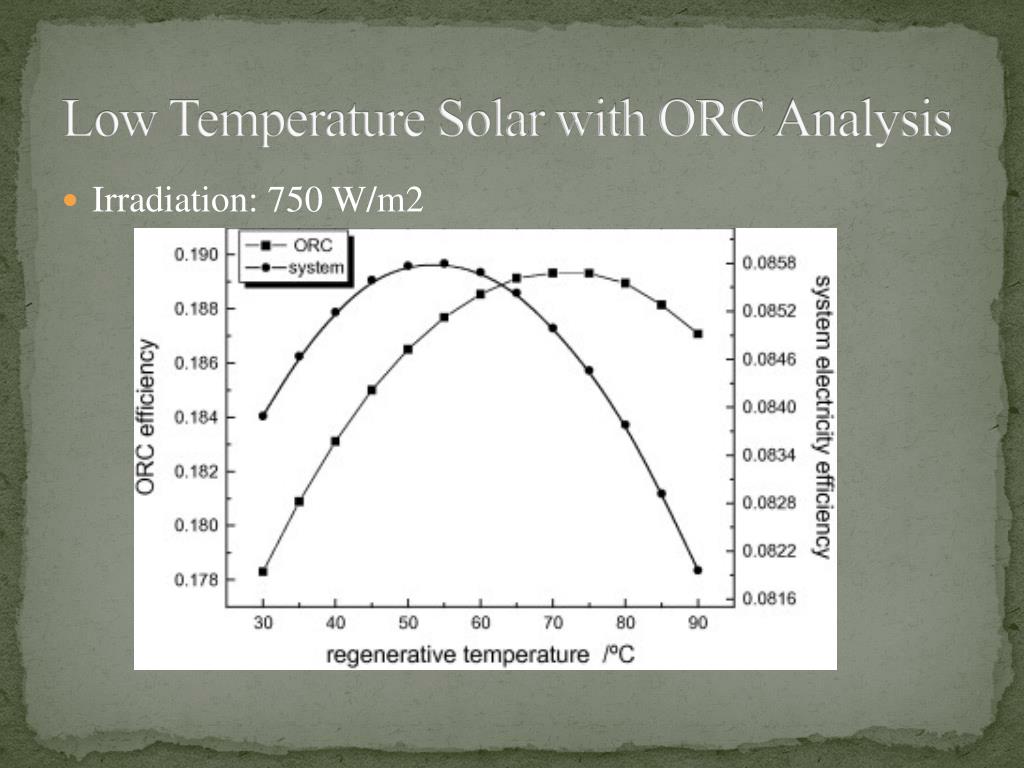 Low Temperature Solar with ORC Analysis

Irradiation: 750 W/m2

ORC
system

0.190
0.188
0.186
0.184
0.182
0.180
0.178

ORC efficiency

0.0858
0.0852
0.0846
0.0840
0.0834
0.0828
0.0822
0.0816

system electricity efficiency

30 40 50 60 70 80 90

regenerative temperature /°C